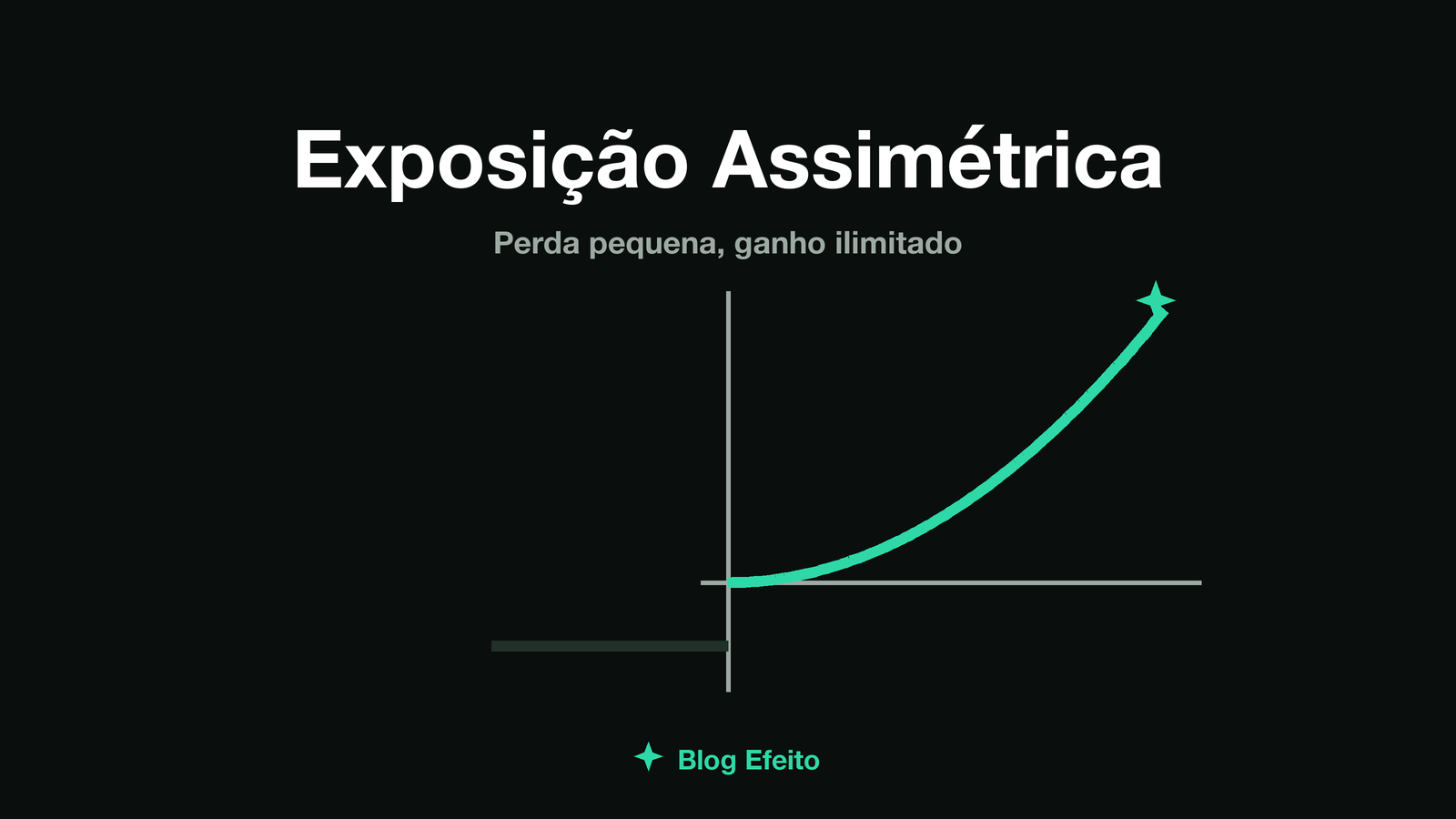 Exposição Assimétrica

Perda pequena, ganho ilimitado

Blog Efeito